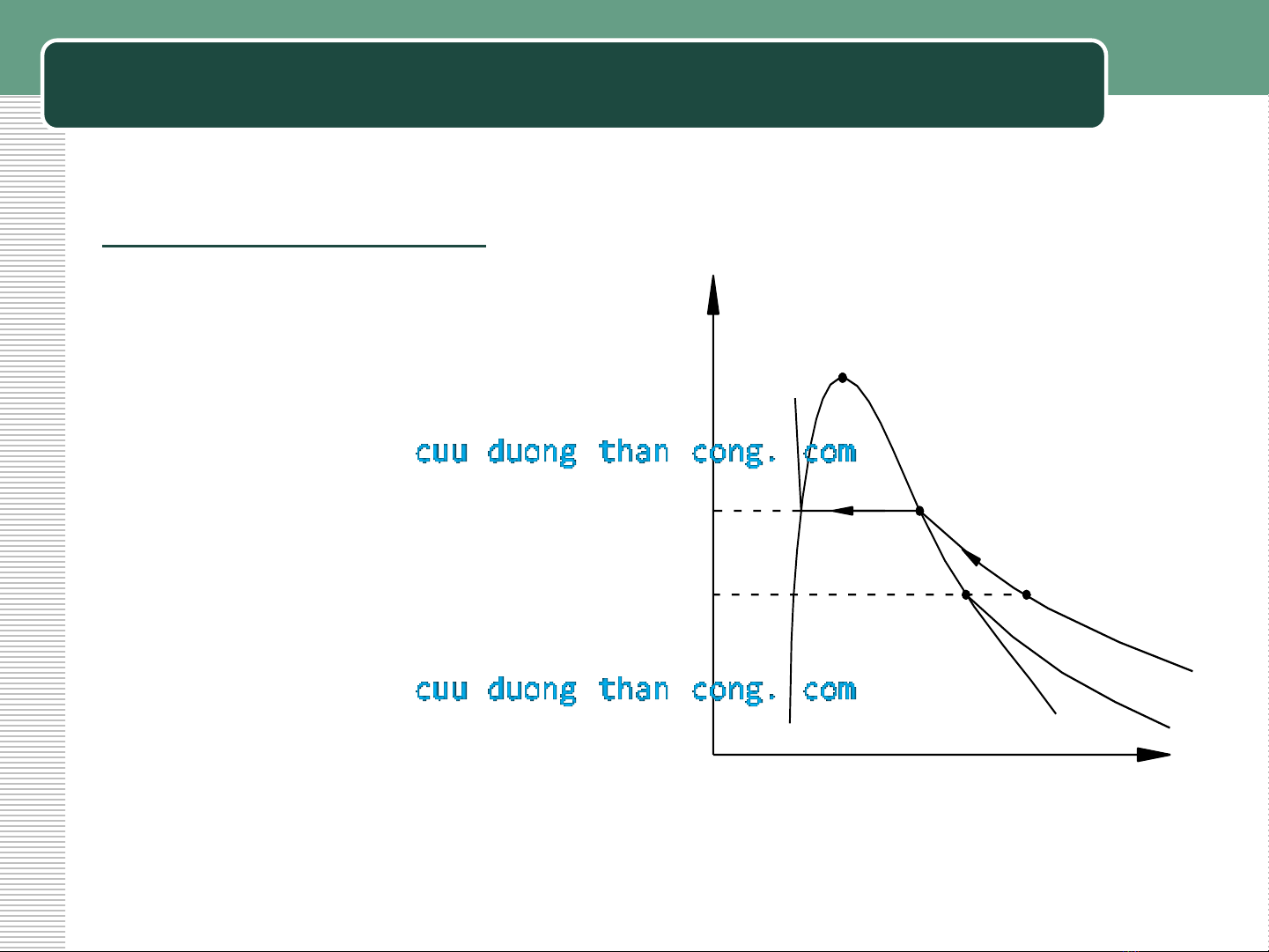 cuu duong than cong. com

cuu duong than cong. com